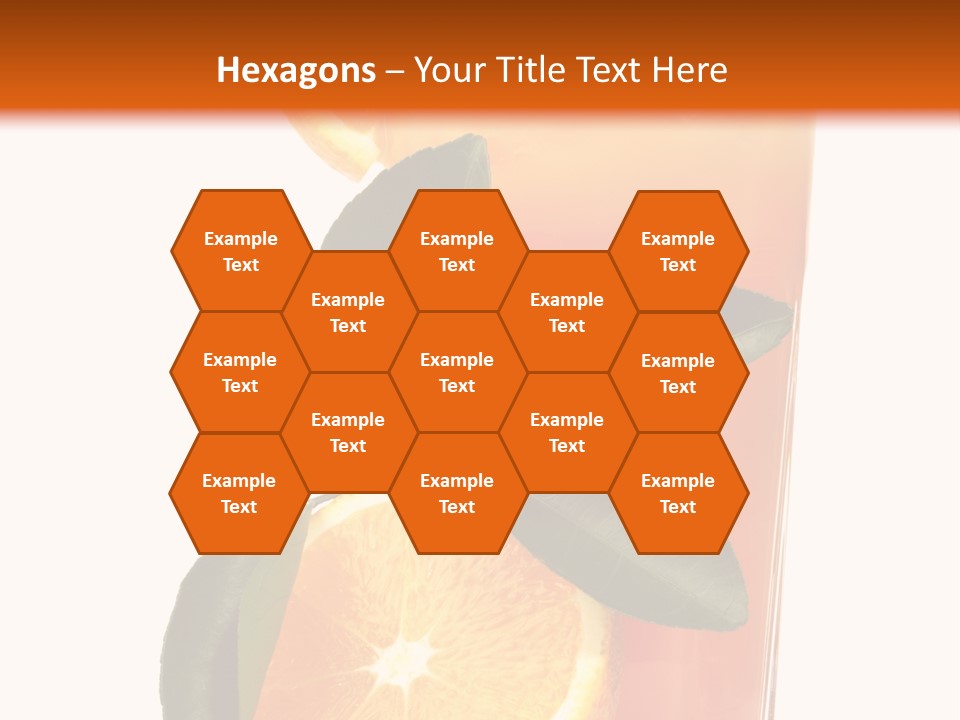 Hexagons – Your Title Text Here

Example Text

Example Text

Example Text

Example Text

Example Text

Example Text

Example Text

Example Text

Example Text

Example Text

Example Text

Example Text

Example Text